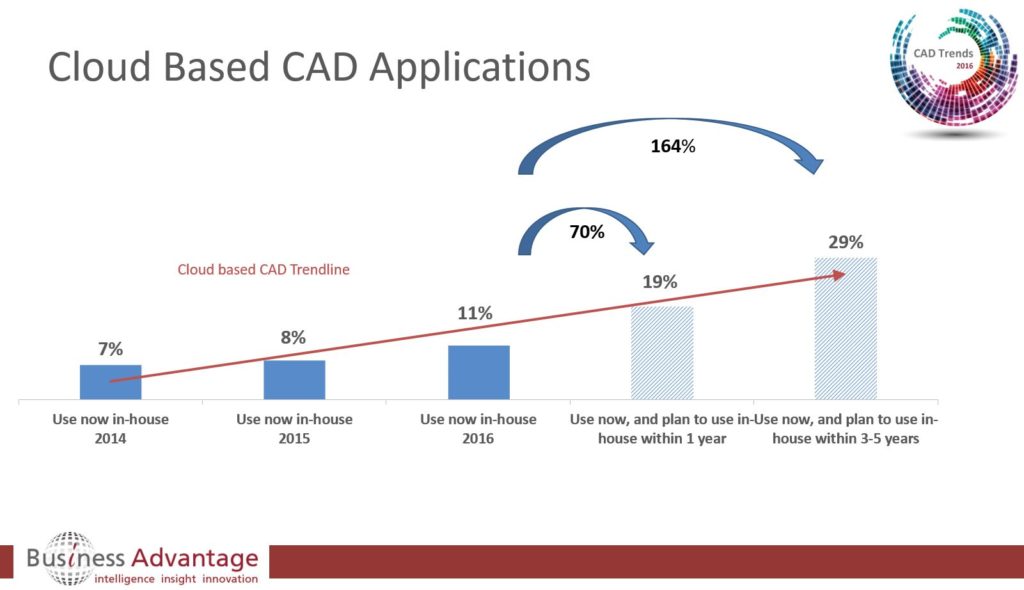 Cloud Based CAD Applications

CAD Trends
2016

164%

70%

Cloud based CAD Trendline

7%

8%

11%

19%

29%

Use now in-house 2014

Use now in-house 2015

Use now in-house 2016

Use now, and plan to use in-house within 1 year

Use now, and plan to use in-house within 3-5 years

Business Advantage
intelligence insight innovation